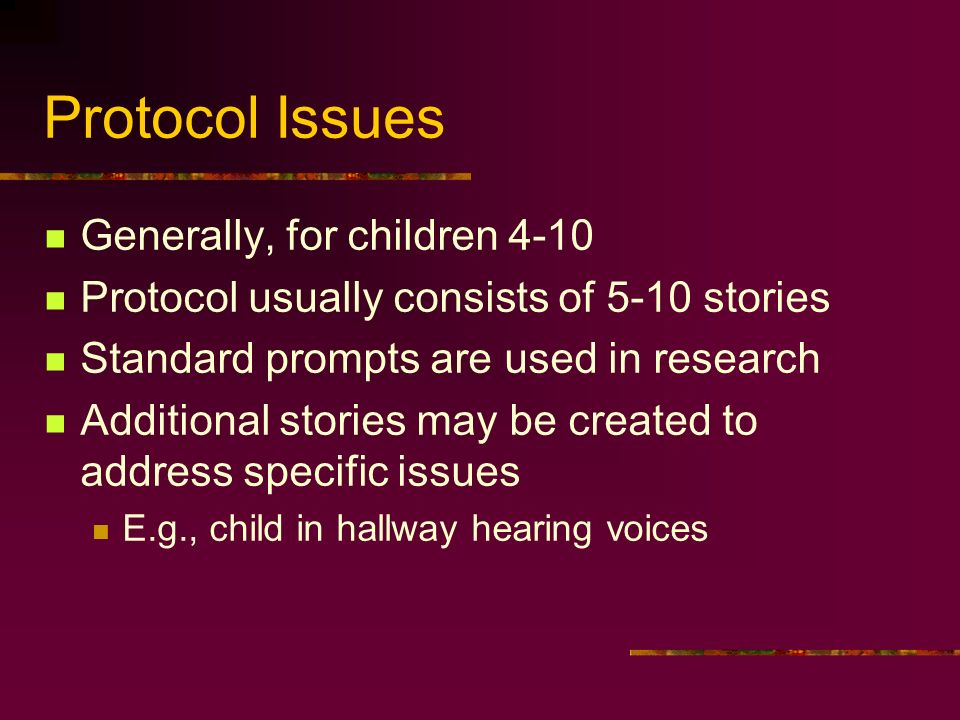 Protocol Issues

- Generally, for children 4-10
- Protocol usually consists of 5-10 stories
- Standard prompts are used in research
- Additional stories may be created to address specific issues
  - E.g., child in hallway hearing voices